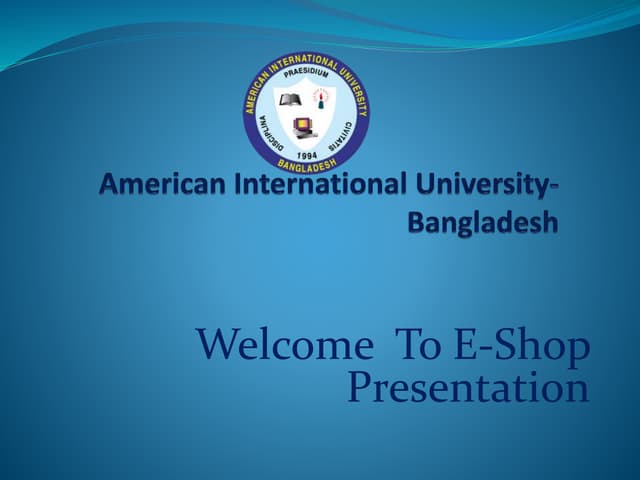 AMERICAN INTERNATIONAL UNIVERSITY
PRAESIDIUM
DISCIPLINA
CIVITATIS
1994
BANGLADESH

American International University-Bangladesh

Welcome To E-Shop Presentation